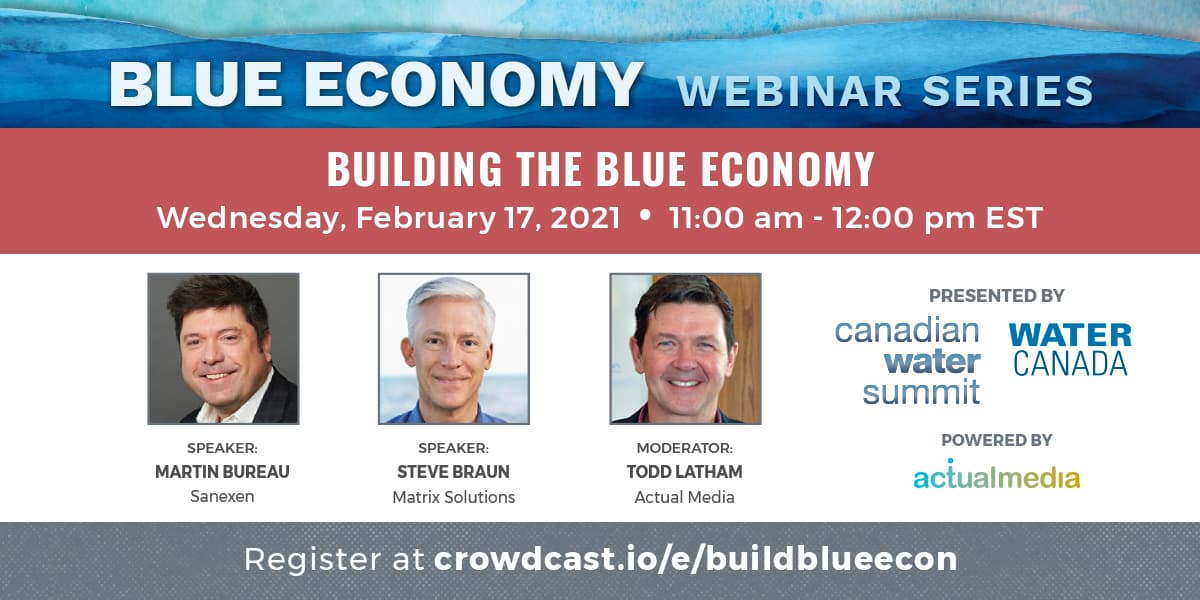 BLUE ECONOMY WEBINAR SERIES

BUILDING THE BLUE ECONOMY

Wednesday, February 17, 2021 • 11:00 am - 12:00 pm EST

SPEAKER:
MARTIN BUREAU
Sanexen

SPEAKER:
STEVE BRAUN
Matrix Solutions

MODERATOR:
TODD LATHAM
Actual Media

PRESENTED BY

canadian water summit

WATER CANADA

POWERED BY

actualmedia

Register at crowdcast.io/e/buildblueecon